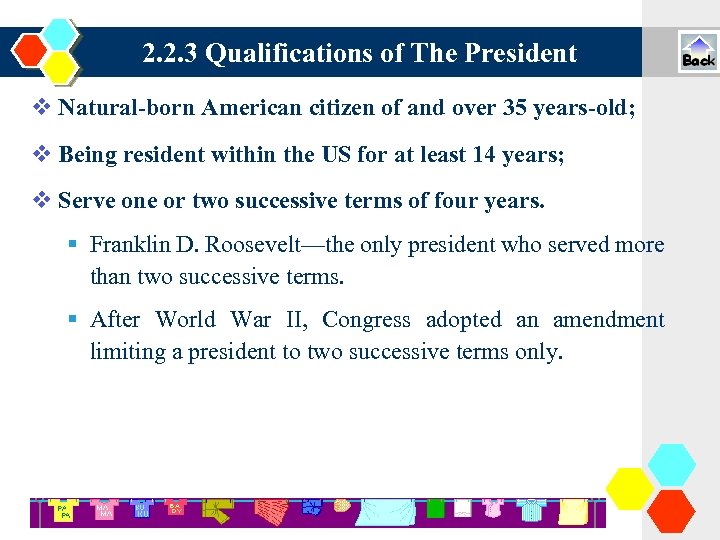 2.2.3 Qualifications of The President

Back

❖ Natural-born American citizen of and over 35 years-old;

❖ Being resident within the US for at least 14 years;

❖ Serve one or two successive terms of four years.

▪ Franklin D. Roosevelt—the only president who served more than two successive terms.

▪ After World War II, Congress adopted an amendment limiting a president to two successive terms only.

PA PA MA MA RU RU BA BY